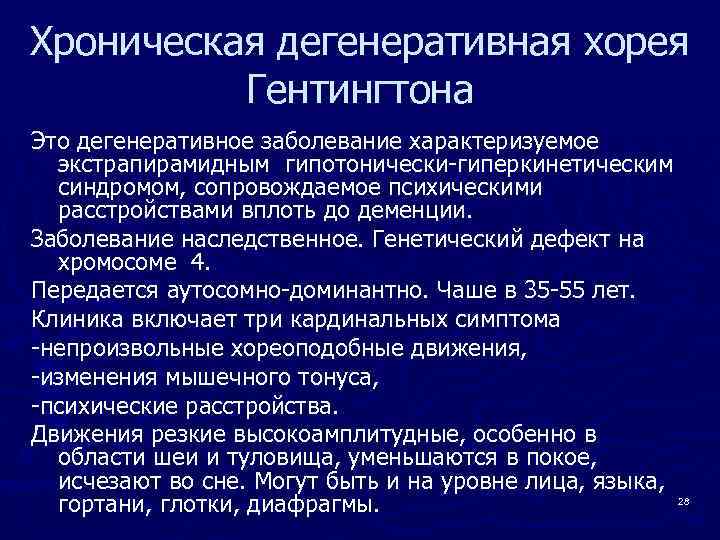 Хроническая дегенеративная хорея Гентингтона

Это дегенеративное заболевание характеризуемое экстрапирамидным гипотонически-гиперкинетическим синдромом, сопровождаемое психическими расстройствами вплоть до деменции.

Заболевание наследственное. Генетический дефект на хромосоме 4.

Передается аутосомно-доминантно. Чаше в 35-55 лет.

Клиника включает три кардинальных симптома

-непроизвольные хореоподобные движения,

-изменения мышечного тонуса,

-психические расстройства.

Движения резкие высокоамплитудные, особенно в области шеи и туловища, уменьшаются в покое, исчезают во сне. Могут быть и на уровне лица, языка, гортани, глотки, диафрагмы.

28